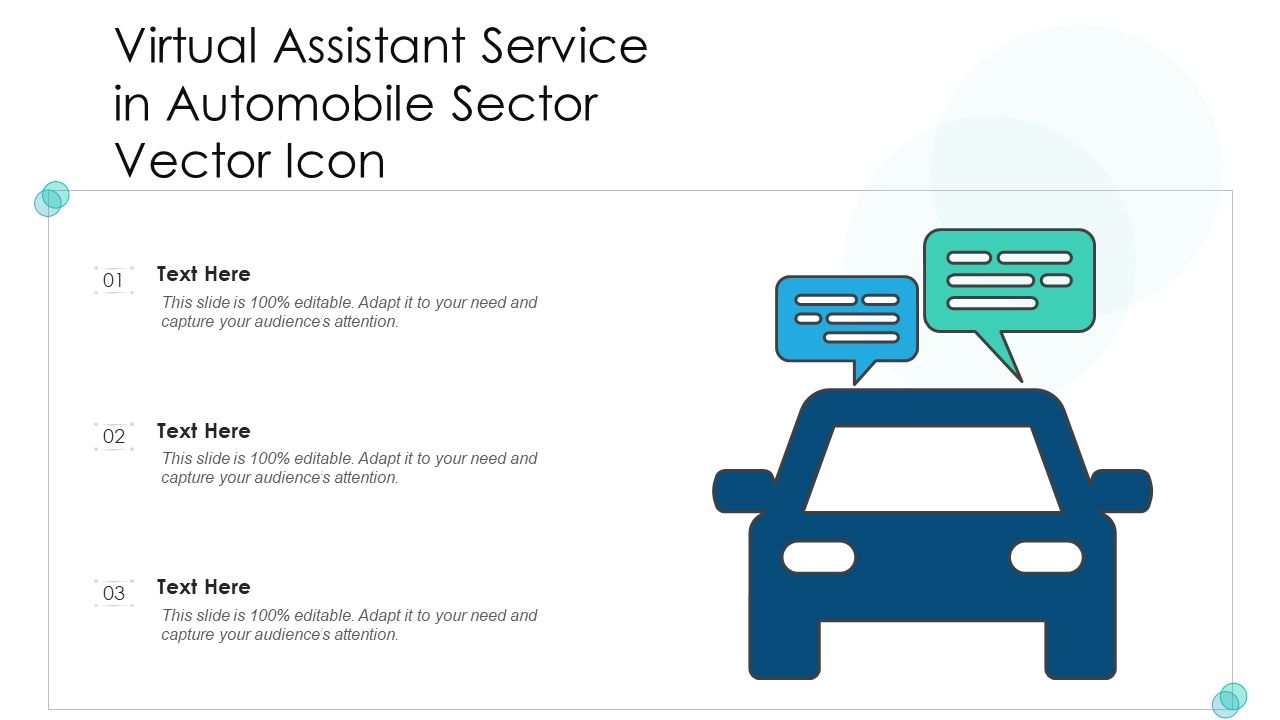 Virtual Assistant Service in Automobile Sector Vector Icon

01

Text Here

This slide is 100% editable. Adapt it to your need and capture your audience's attention.

02

Text Here

This slide is 100% editable. Adapt it to your need and capture your audience's attention.

03

Text Here

This slide is 100% editable. Adapt it to your need and capture your audience's attention.